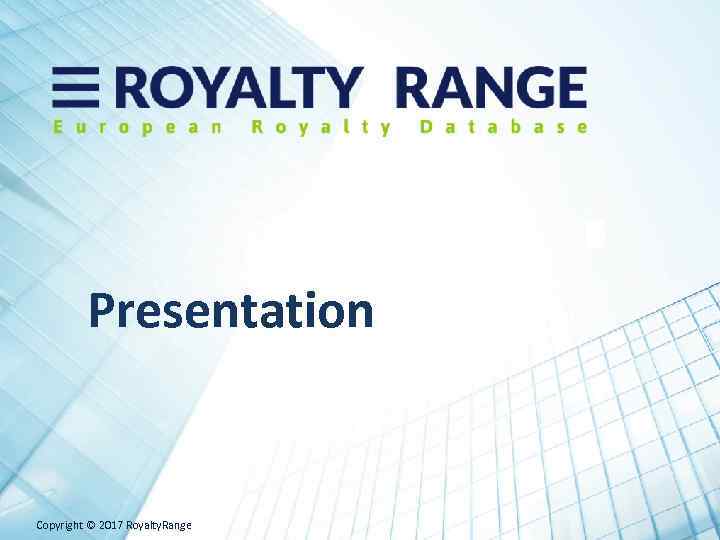 ROYALTY RANGE
European Royalty Database

Presentation

Copyright © 2017 RoyaltyRange